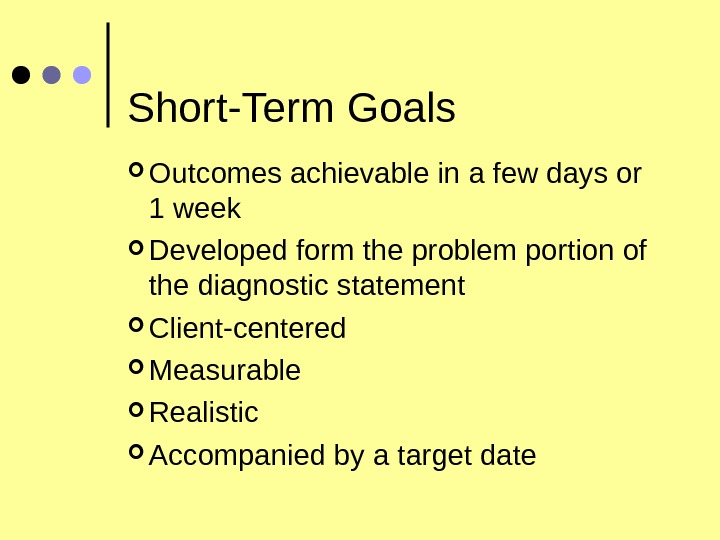 Short-Term Goals

- Outcomes achievable in a few days or 1 week
- Developed form the problem portion of the diagnostic statement
- Client-centered
- Measurable
- Realistic
- Accompanied by a target date